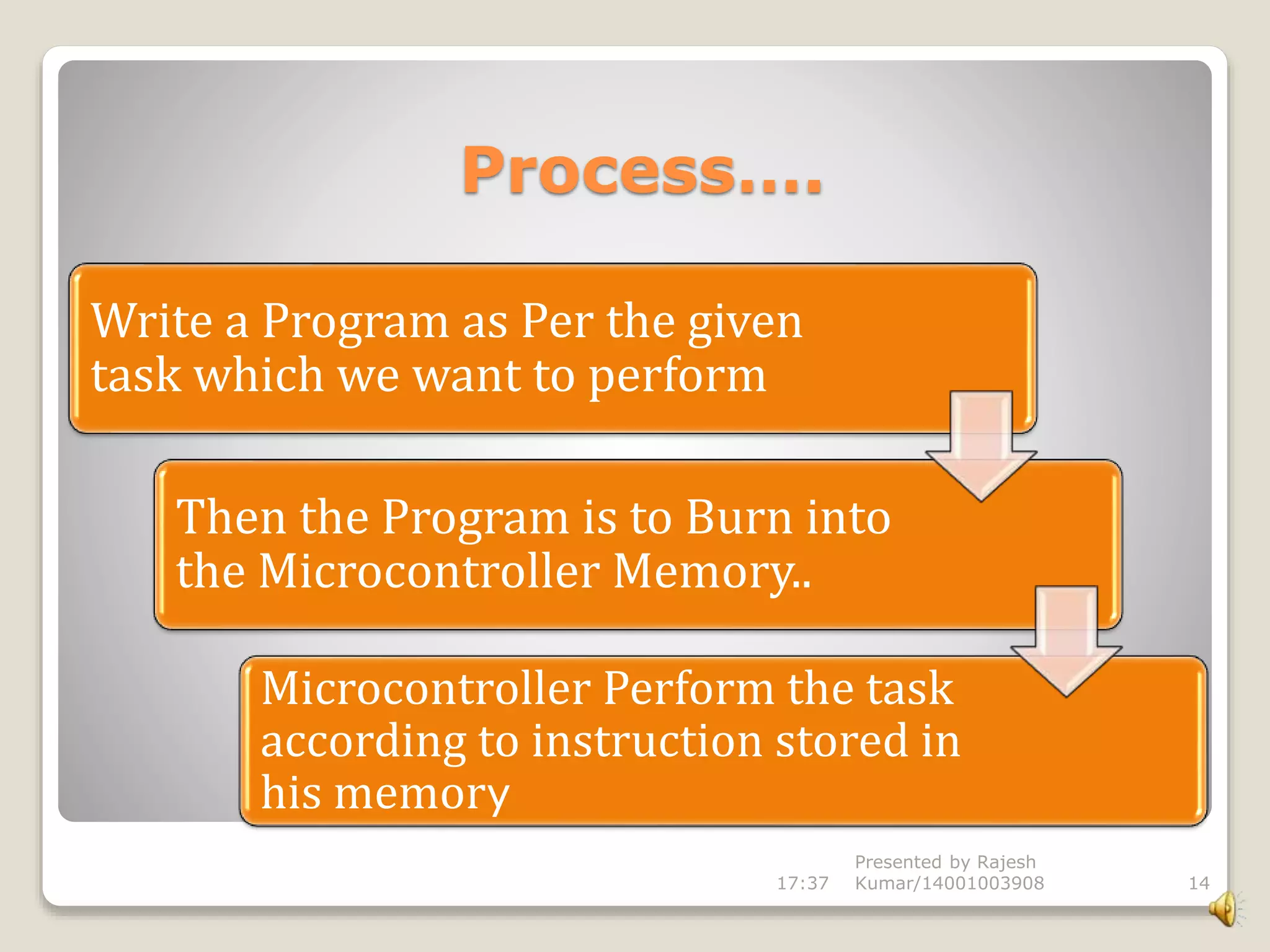 Process....

Write a Program as Per the given task which we want to perform

Then the Program is to Burn into the Microcontroller Memory..

Microcontroller Perform the task according to instruction stored in his memory

17:37 Presented by Rajesh Kumar/14001003908 14